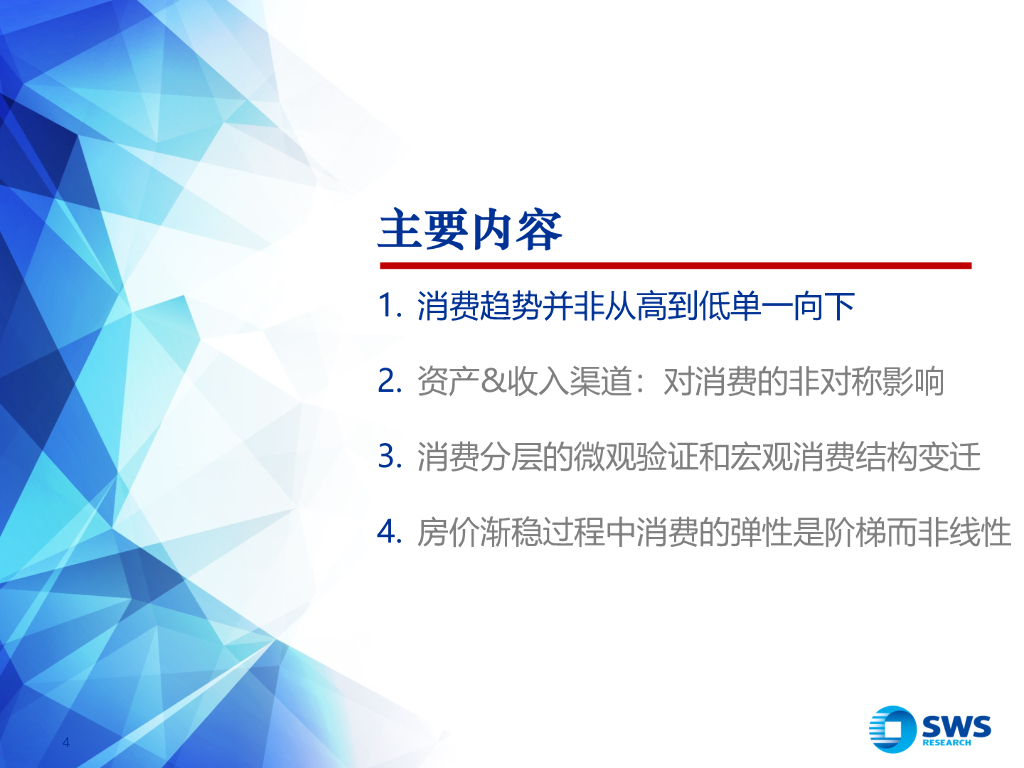 主要内容

1. 消费趋势并非从高到低单一向下

2. 资产&收入渠道：对消费的非对称影响

3. 消费分层的微观验证和宏观消费结构变迁

4. 房价渐稳过程中消费的弹性是阶梯而非线性

4

SWS
RESEARCH